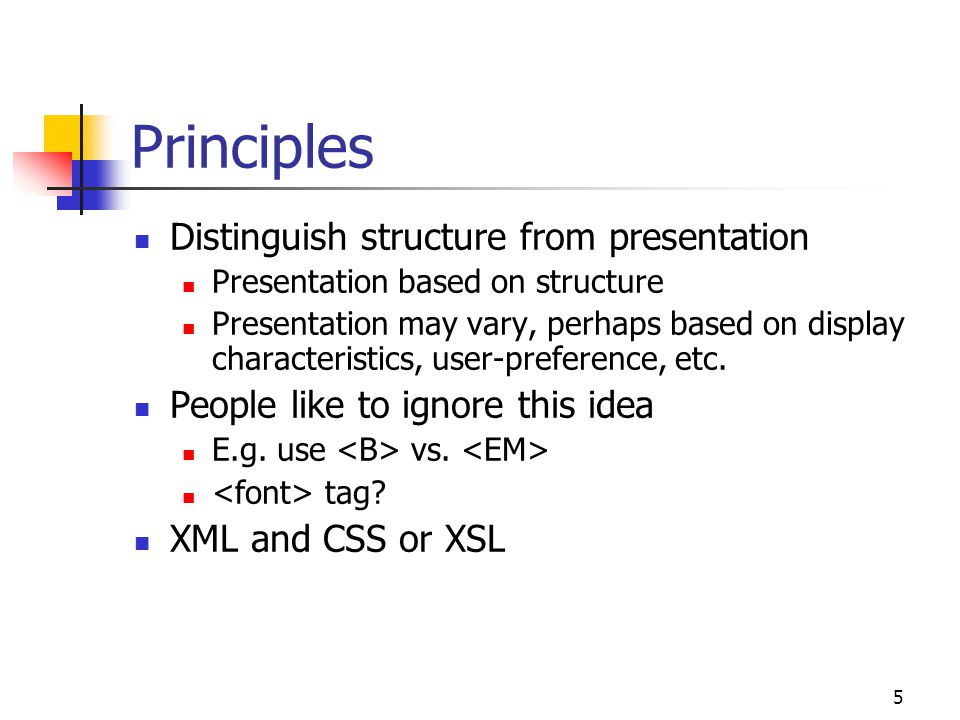 Principles

- Distinguish structure from presentation
  - Presentation based on structure
  - Presentation may vary, perhaps based on display characteristics, user-preference, etc.
- People like to ignore this idea
  - E.g. use <B> vs. <EM>
  - <font> tag?
- XML and CSS or XSL

5